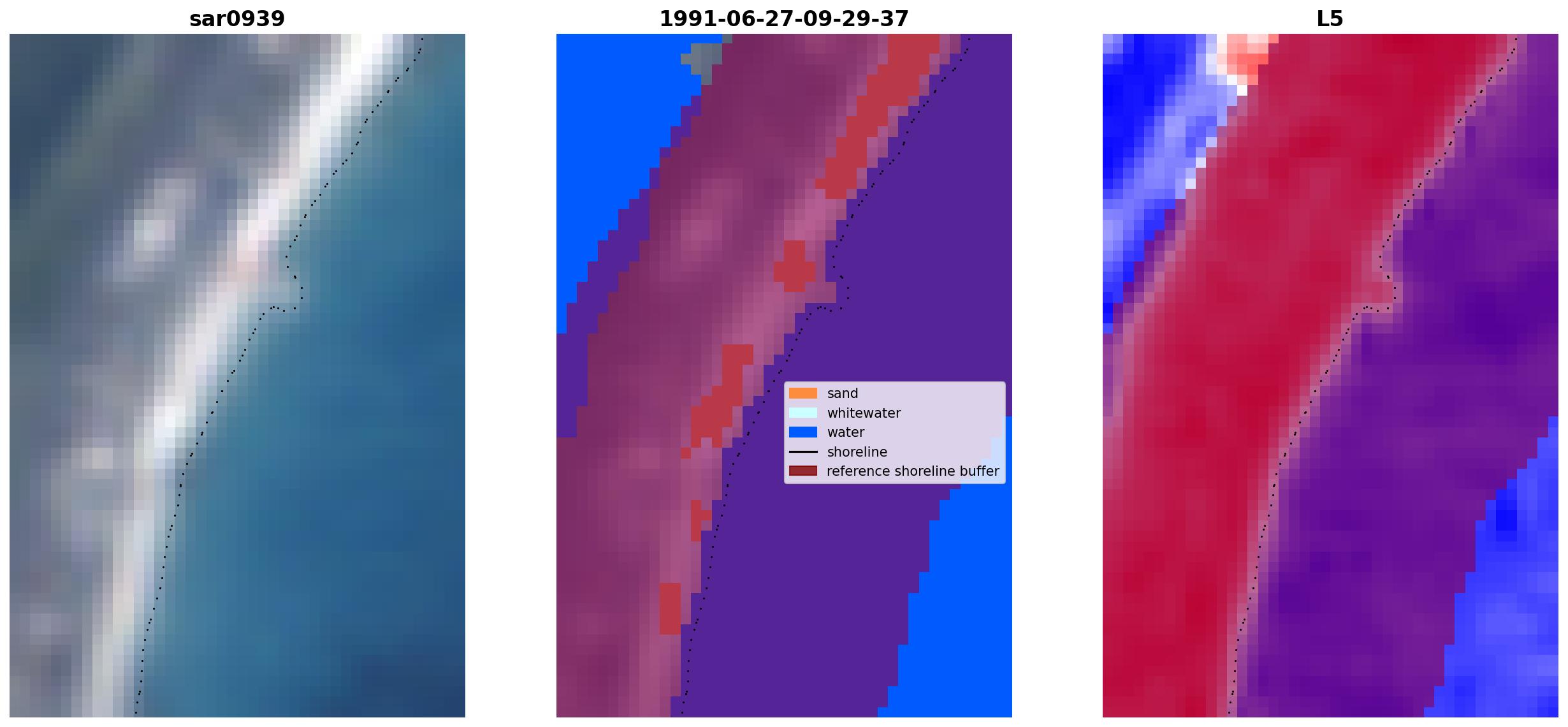 sar0939

1991-06-27-09-29-37

L5

sand
whitewater
water
shoreline
reference shoreline buffer